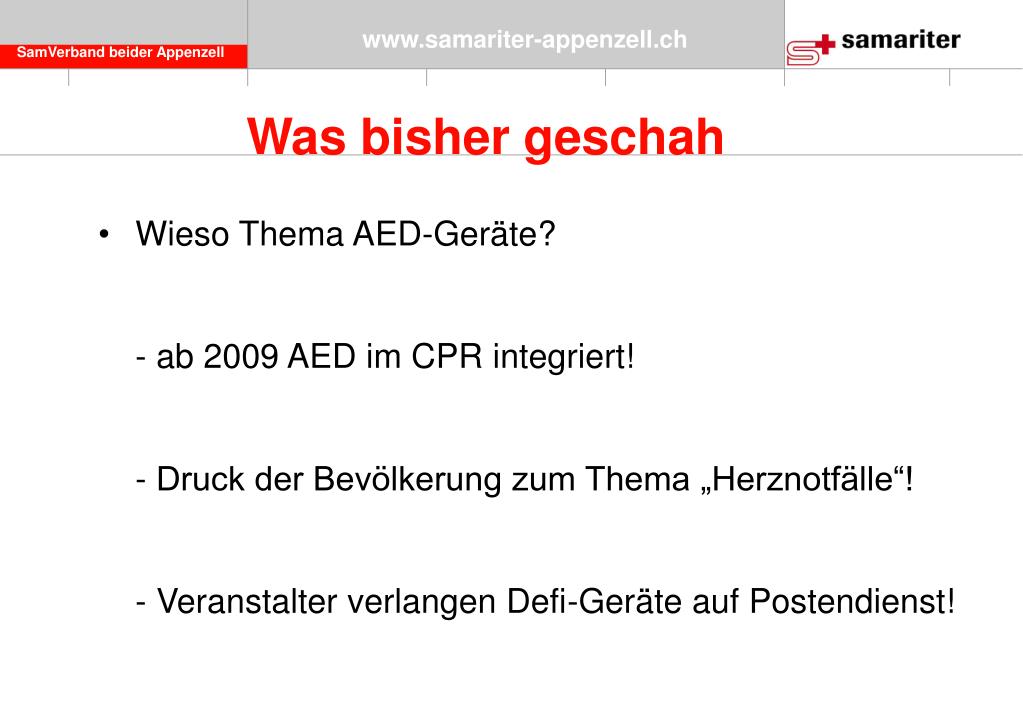 SamVerband beider Appenzell

www.samariter-appenzell.ch

samariter

Was bisher geschah

• Wieso Thema AED-Geräte?

- ab 2009 AED im CPR integriert!

- Druck der Bevölkerung zum Thema „Herznotfälle“!

- Veranstalter verlangen Defi-Geräte auf Postendienst!